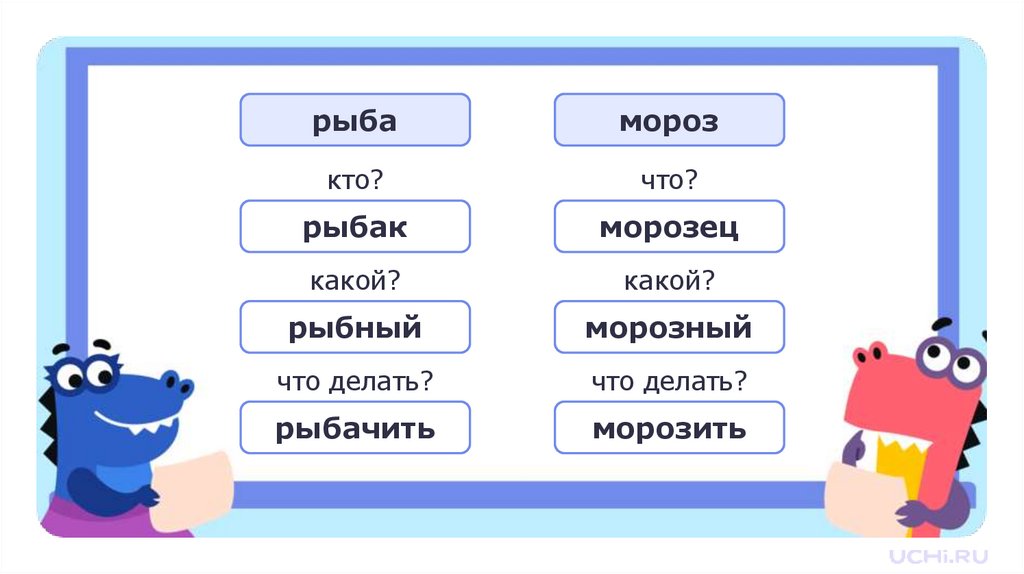 рыба

кто?

рыбак

какой?

рыбный

что делать?

рыбачить

мороз

что?

морозец

какой?

морозный

что делать?

морозить

UCHi.RU